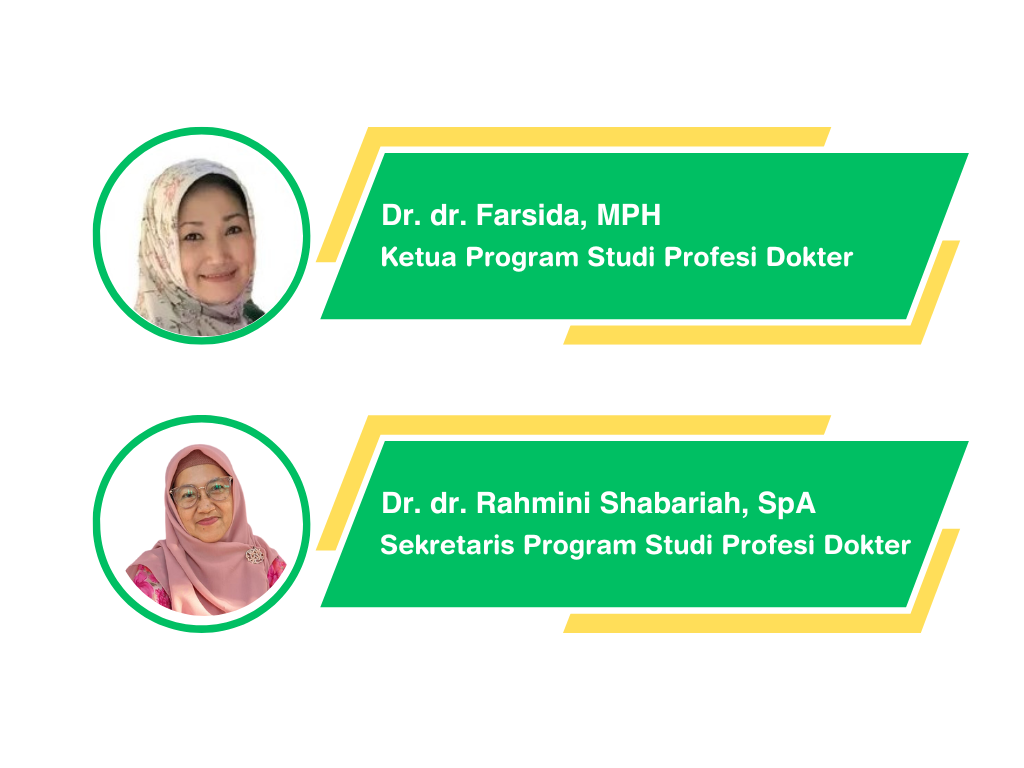 Dr. dr. Farsida, MPH
Ketua Program Studi Profesi Dokter

Dr. dr. Rahmini Shabariah, SpA
Sekretaris Program Studi Profesi Dokter